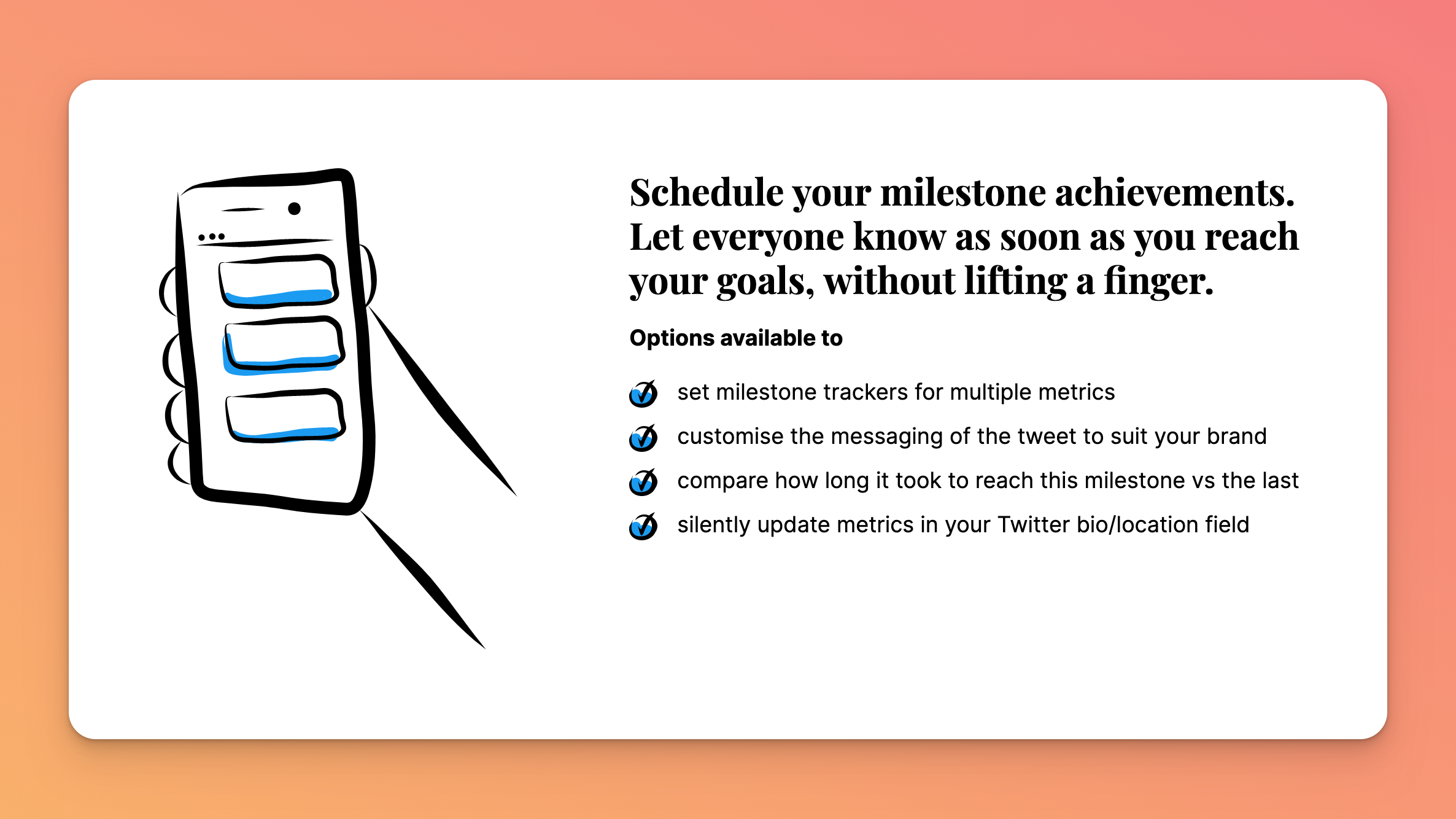 Schedule your milestone achievements. Let everyone know as soon as you reach your goals, without lifting a finger.

Options available to

set milestone trackers for multiple metrics

customise the messaging of the tweet to suit your brand

compare how long it took to reach this milestone vs the last

silently update metrics in your Twitter bio/location field